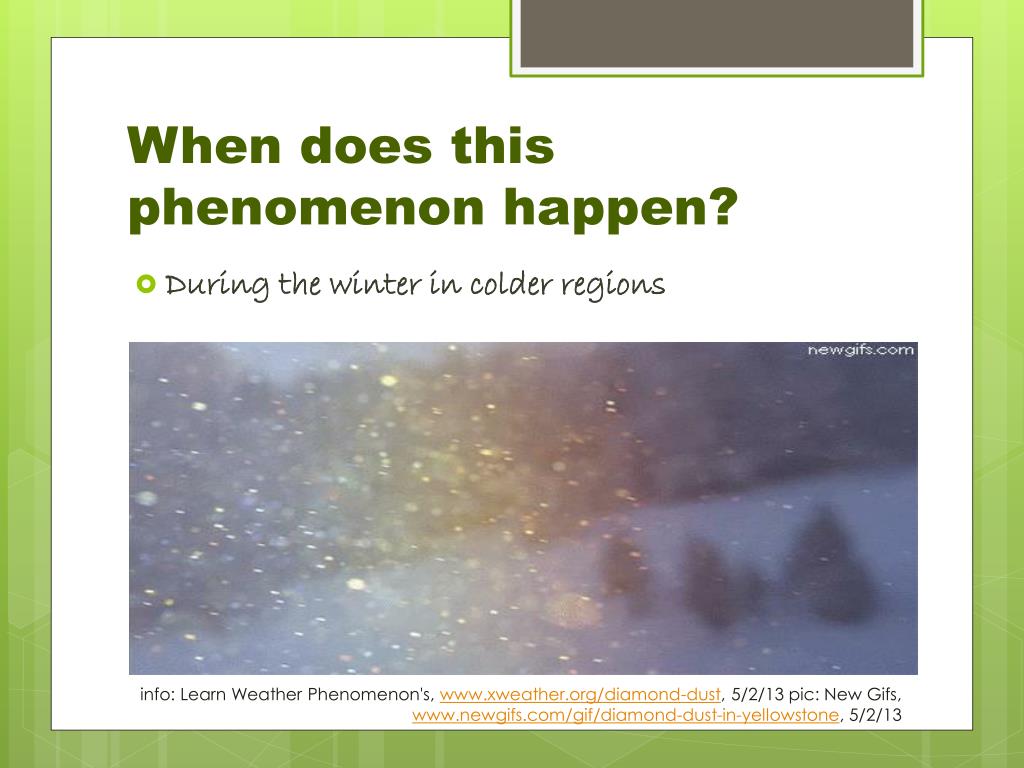 When does this phenomenon happen?

During the winter in colder regions

newgifs.com

info: Learn Weather Phenomenon's, www.xweather.org/diamond-dust, 5/2/13 pic: New Gifs, www.newgifs.com/gif/diamond-dust-in-yellowstone, 5/2/13